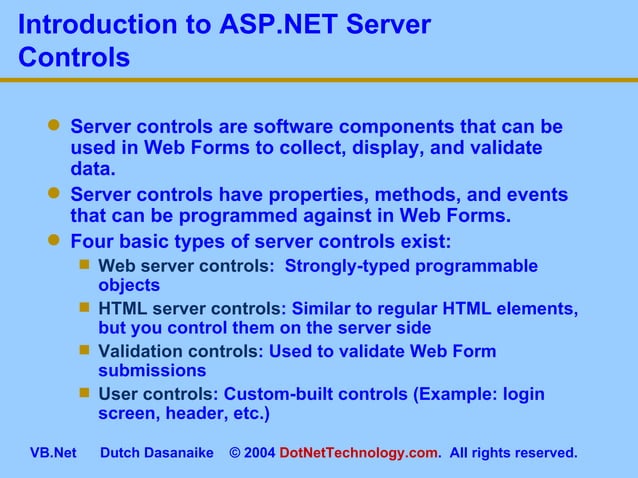 Introduction to ASP.NET Server Controls

- Server controls are software components that can be used in Web Forms to collect, display, and validate data.
- Server controls have properties, methods, and events that can be programmed against in Web Forms.
- Four basic types of server controls exist:
  - Web server controls: Strongly-typed programmable objects
  - HTML server controls: Similar to regular HTML elements, but you control them on the server side
  - Validation controls: Used to validate Web Form submissions
  - User controls: Custom-built controls (Example: login screen, header, etc.)

VB.Net Dutch Dasanaike © 2004 DotNetTechnology.com. All rights reserved.